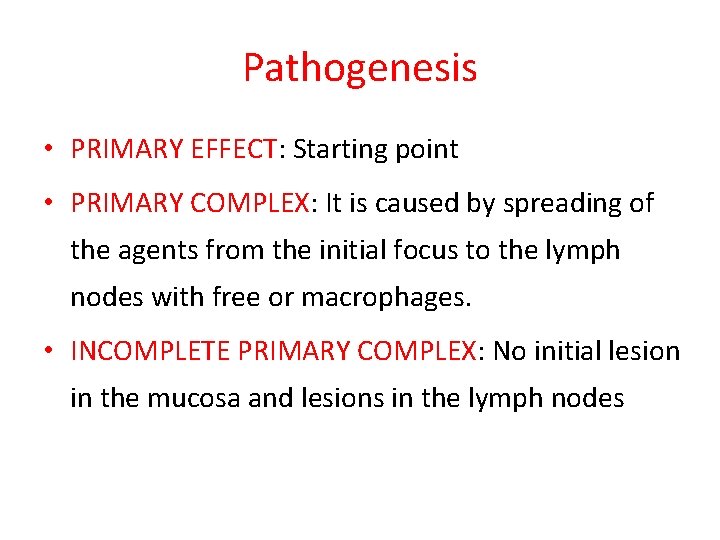 Pathogenesis

• PRIMARY EFFECT: Starting point

• PRIMARY COMPLEX: It is caused by spreading of the agents from the initial focus to the lymph nodes with free or macrophages.

• INCOMPLETE PRIMARY COMPLEX: No initial lesion in the mucosa and lesions in the lymph nodes